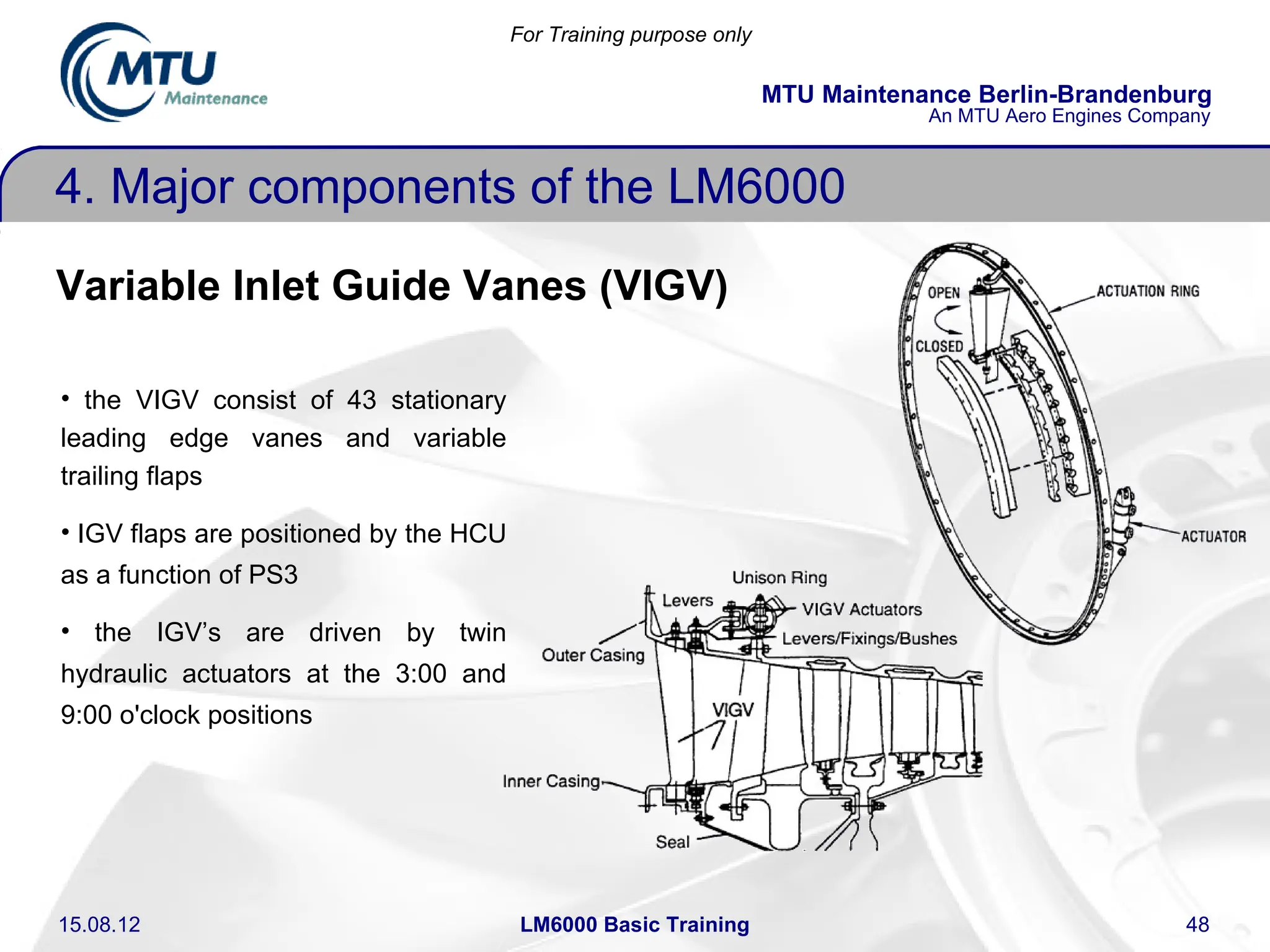 MTU Maintenance

For Training purpose only

MTU Maintenance Berlin-Brandenburg
An MTU Aero Engines Company

4. Major components of the LM6000

Variable Inlet Guide Vanes (VIGV)

• the VIGV consist of 43 stationary leading edge vanes and variable trailing flaps

• IGV flaps are positioned by the HCU as a function of PS3

• the IGV's are driven by twin hydraulic actuators at the 3:00 and 9:00 o'clock positions

OPEN

CLOSED

ACTUATION RING

ACTUATOR

Unison Ring

Levers

VIGV Actuators

Levers/Fixings/Bushes

Outer Casing

VIGV

Inner Casing

Seal

15.08.12

LM6000 Basic Training

48